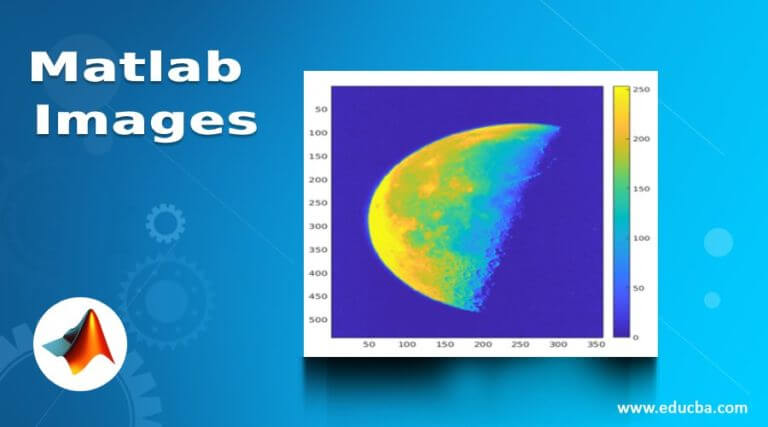 Matlab Images

50
100
150
200
250
300
350
400
450
500

50 100 150 200 250 300 350

250
200
150
100
50
0

www.educba.com